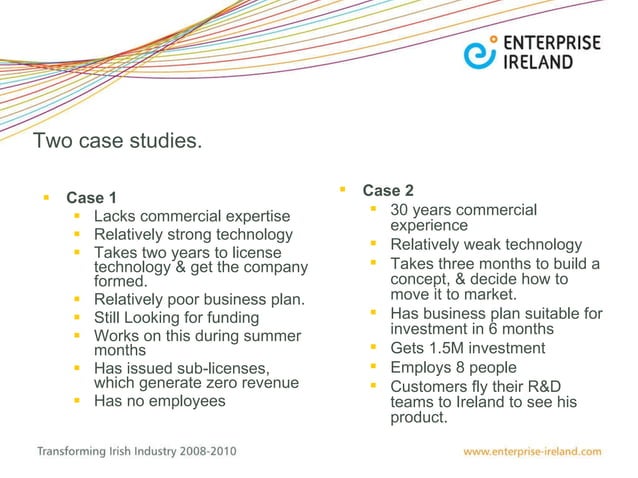 ENTERPRISE IRELAND

Two case studies.

- Case 1
  - Lacks commercial expertise
  - Relatively strong technology
  - Takes two years to license technology & get the company formed.
  - Relatively poor business plan.
  - Still Looking for funding
  - Works on this during summer months
  - Has issued sub-licenses, which generate zero revenue
  - Has no employees

- Case 2
  - 30 years commercial experience
  - Relatively weak technology
  - Takes three months to build a concept, & decide how to move it to market.
  - Has business plan suitable for investment in 6 months
  - Gets 1.5M investment
  - Employs 8 people
  - Customers fly their R&D teams to Ireland to see his product.

Transforming Irish Industry 2008-2010

www.enterprise-ireland.com